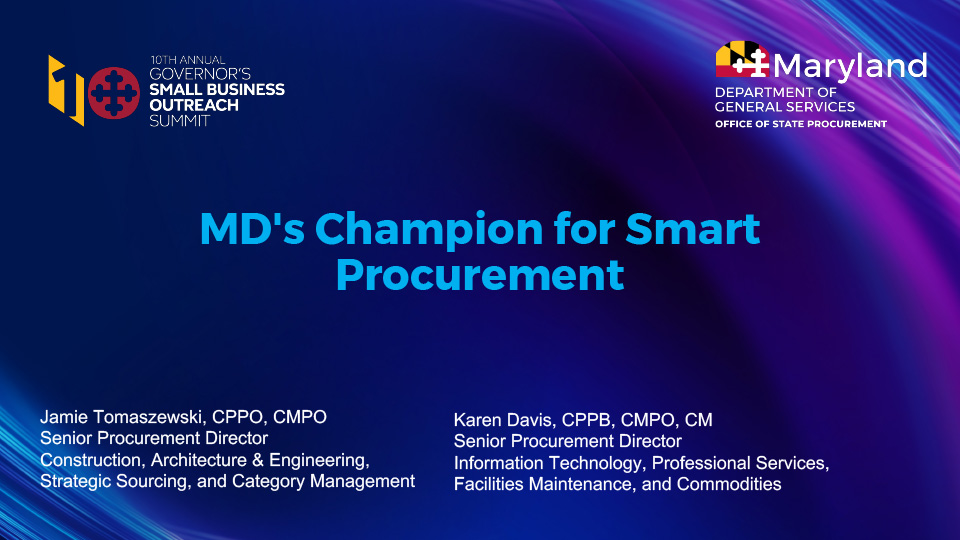 10TH ANNUAL
GOVERNOR'S
SMALL BUSINESS
OUTREACH
SUMMIT

Maryland
DEPARTMENT OF
GENERAL SERVICES
OFFICE OF STATE PROCUREMENT

MD's Champion for Smart Procurement

Jamie Tomaszewski, CPPO, CMPO
Senior Procurement Director
Construction, Architecture & Engineering, Strategic Sourcing, and Category Management

Karen Davis, CPPB, CMPO, CM
Senior Procurement Director
Information Technology, Professional Services, Facilities Maintenance, and Commodities